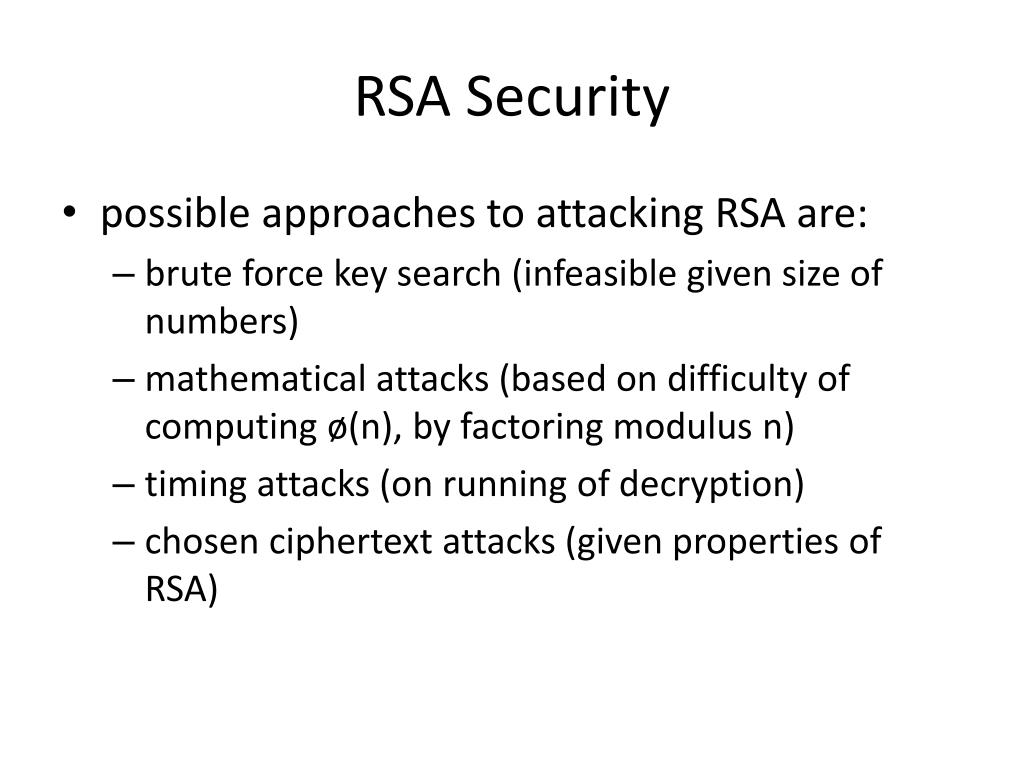 RSA Security

• possible approaches to attacking RSA are:
– brute force key search (infeasible given size of numbers)
– mathematical attacks (based on difficulty of computing ø(n), by factoring modulus n)
– timing attacks (on running of decryption)
– chosen ciphertext attacks (given properties of RSA)